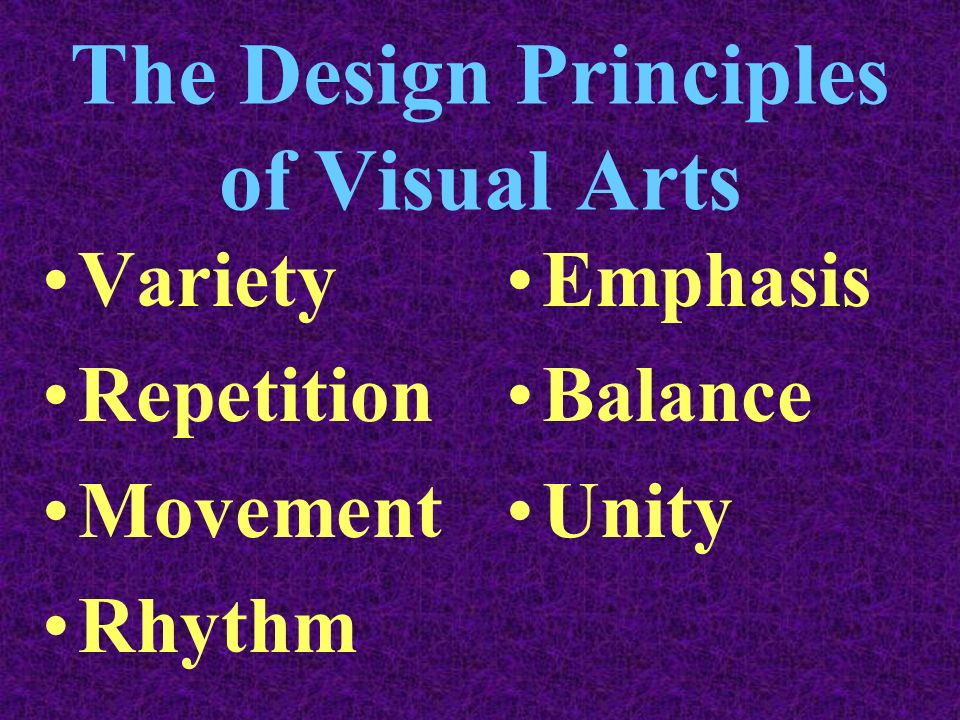 The Design Principles of Visual Arts

• Variety
• Repetition
• Movement
• Rhythm

• Emphasis
• Balance
• Unity